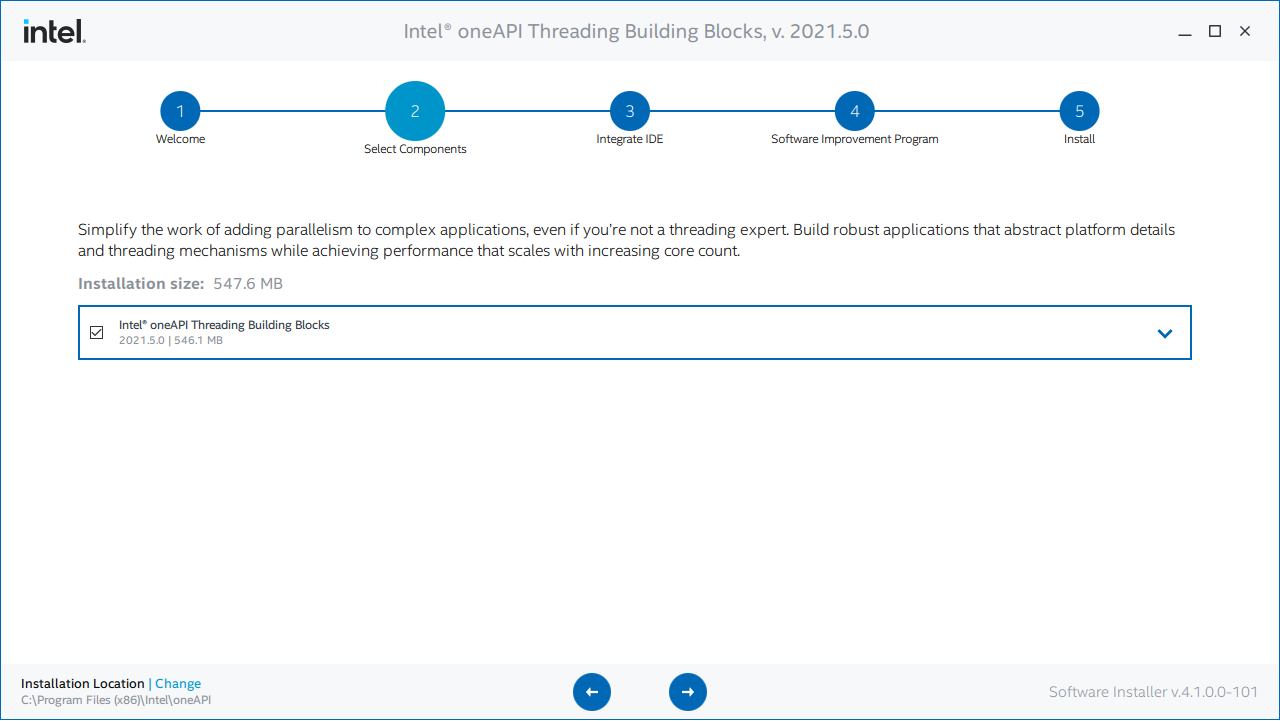 intel.

Intel® oneAPI Threading Building Blocks, v. 2021.5.0

1
Welcome

2
Select Components

3
Integrate IDE

4
Software Improvement Program

5
Install

Simplify the work of adding parallelism to complex applications, even if you're not a threading expert. Build robust applications that abstract platform details and threading mechanisms while achieving performance that scales with increasing core count.

Installation size: 547.6 MB

Intel® oneAPI Threading Building Blocks
2021.5.0 | 546.1 MB

Installation Location | Change
C:\Program Files (x86)\Intel\oneAPI

Software Installer v.4.1.0.0-101